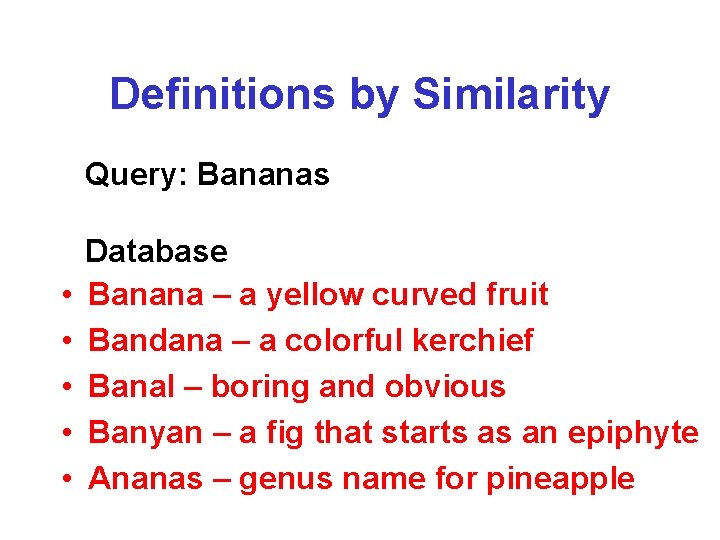 Definitions by Similarity

Query: Bananas

Database
• Banana – a yellow curved fruit
• Bandana – a colorful kerchief
• Banal – boring and obvious
• Banyan – a fig that starts as an epiphyte
• Ananas – genus name for pineapple